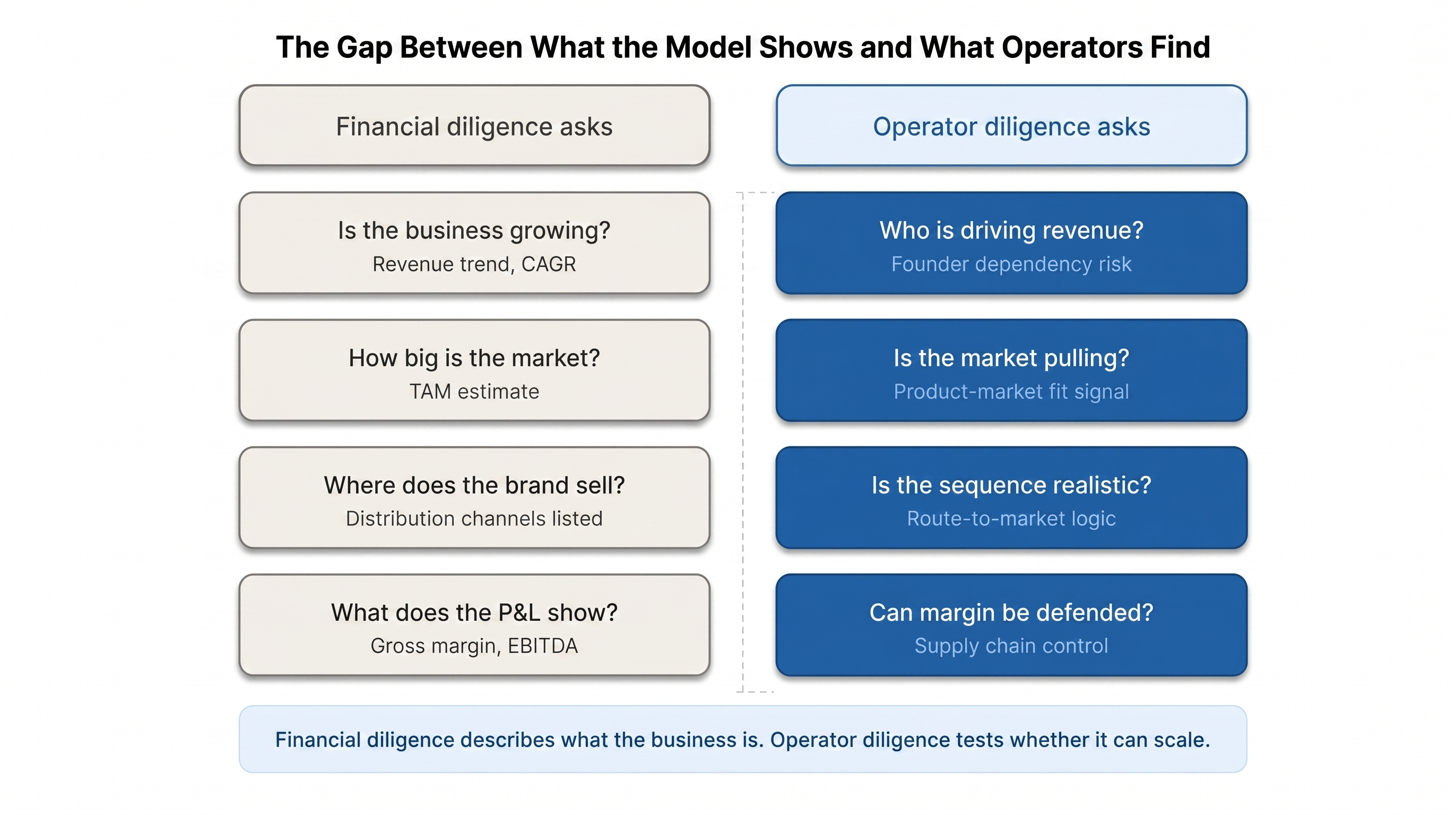 The Gap Between What the Model Shows and What Operators Find

Financial diligence asks

Is the business growing?
Revenue trend, CAGR

How big is the market?
TAM estimate

Where does the brand sell?
Distribution channels listed

What does the P&L show?
Gross margin, EBITDA

Operator diligence asks

Who is driving revenue?
Founder dependency risk

Is the market pulling?
Product-market fit signal

Is the sequence realistic?
Route-to-market logic

Can margin be defended?
Supply chain control

Financial diligence describes what the business is. Operator diligence tests whether it can scale.